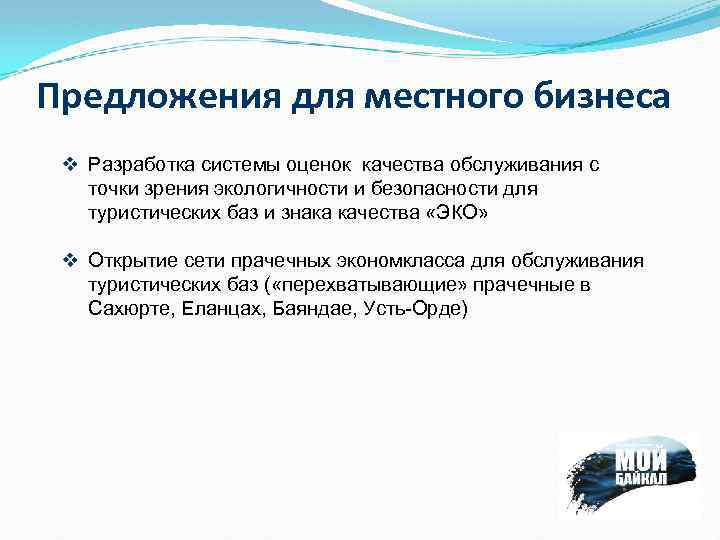 Предложения для местного бизнеса

❖ Разработка системы оценок качества обслуживания с точки зрения экологичности и безопасности для туристических баз и знака качества «ЭКО»

❖ Открытие сети прачечных экономкласса для обслуживания туристических баз («перехватывающие» прачечные в Сахюрте, Еланцах, Баяндае, Усть-Орде)

МОЙ БАЙКАЛ